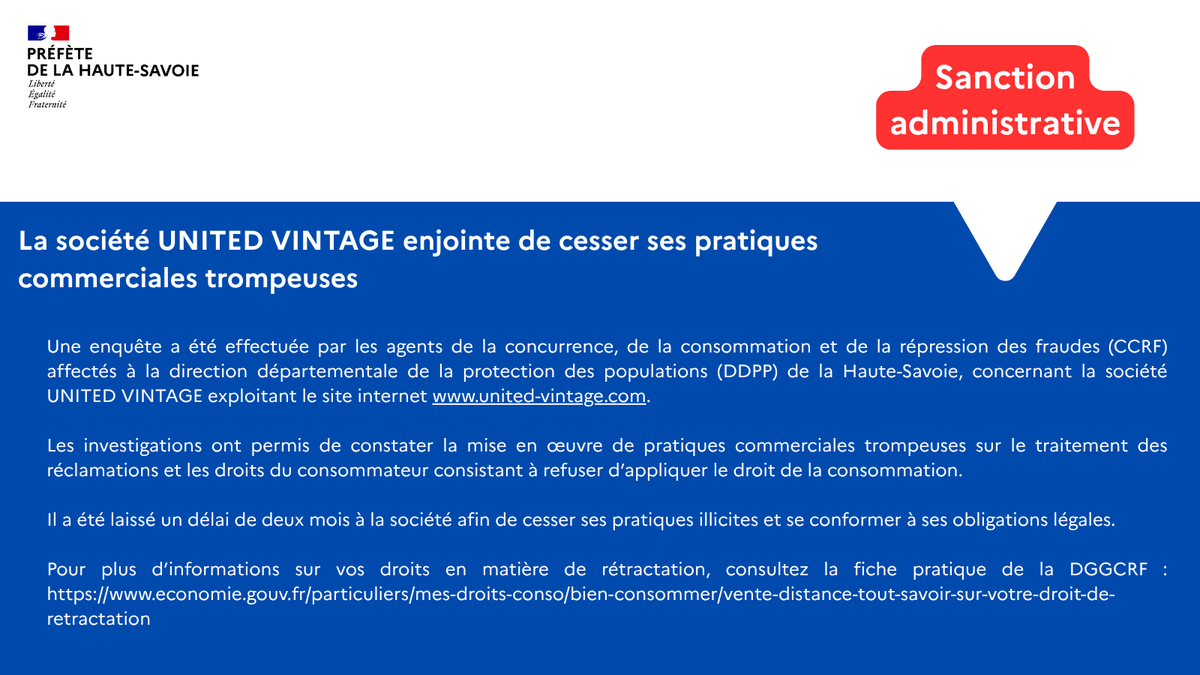 PRÉFÈTE
DE LA HAUTE-SAVOIE
Liberté
Égalité
Fraternité

Sanction administrative

La société UNITED VINTAGE enjointe de cesser ses pratiques commerciales trompeuses

Une enquête a été effectuée par les agents de la concurrence, de la consommation et de la répression des fraudes (CCRF) affectés à la direction départementale de la protection des populations (DDPP) de la Haute-Savoie, concernant la société UNITED VINTAGE exploitant le site internet www.united-vintage.com.

Les investigations ont permis de constater la mise en œuvre de pratiques commerciales trompeuses sur le traitement des réclamations et les droits du consommateur consistant à refuser d'appliquer le droit de la consommation.

Il a été laissé un délai de deux mois à la société afin de cesser ses pratiques illicites et se conformer à ses obligations légales.

Pour plus d'informations sur vos droits en matière de rétractation, consultez la fiche pratique de la DGGCRF : https://www.economie.gouv.fr/particuliers/mes-droits-conso/bien-consommer/vente-distance-tout-savoir-sur-votre-droit-de-retractation